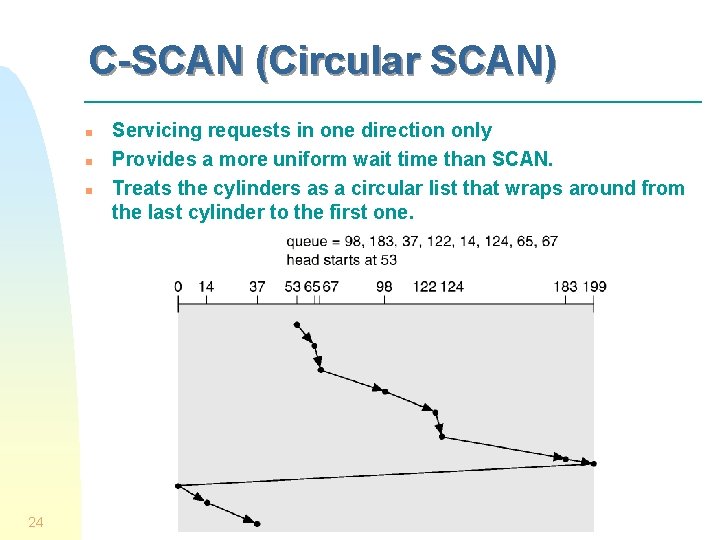 C-SCAN (Circular SCAN)

Servicing requests in one direction only

Provides a more uniform wait time than SCAN.

Treats the cylinders as a circular list that wraps around from the last cylinder to the first one.

queue = 98, 183. 37, 122, 14, 124, 65, 67
head starts at 53

0 14 37 53 65 67 98 122 124 183 199

24